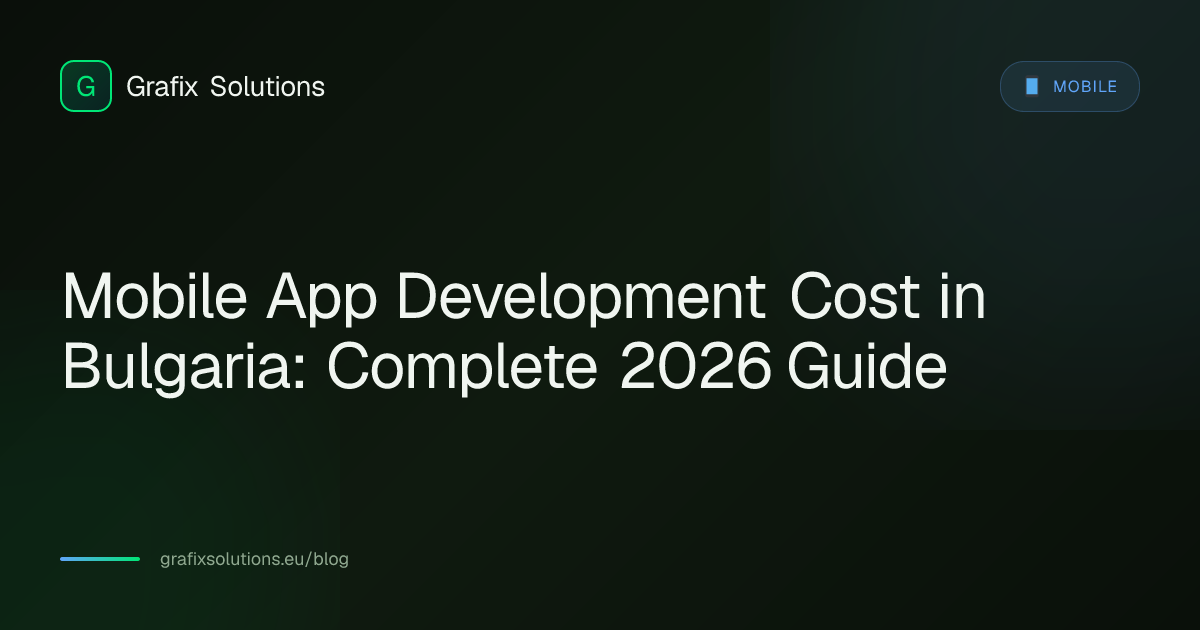 G Grafix Solutions

MOBILE

Mobile App Development Cost in Bulgaria: Complete 2026 Guide

grafixsolutions.eu/blog